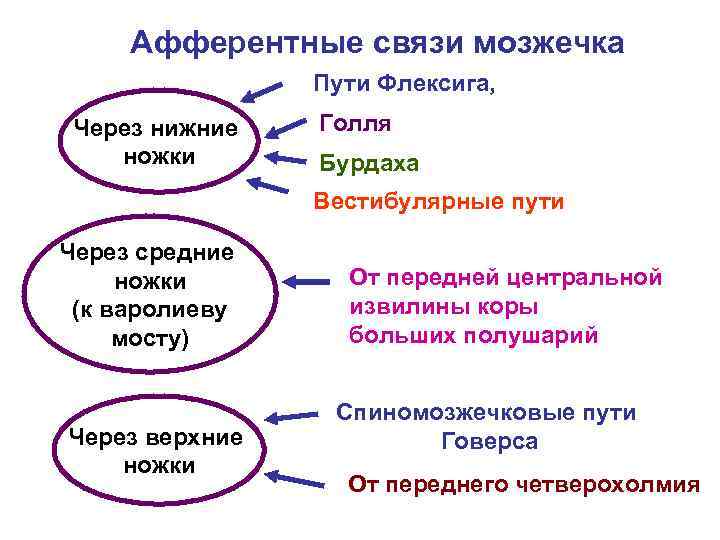 Афферентные связи мозжечка

Через нижние ножки

Пути Флексига,

Голля

Бурдаха

Вестибулярные пути

Через средние ножки (к варолиеву мосту)

От передней центральной извилины коры больших полушарий

Через верхние ножки

Спиномозжечковые пути Говерса

От переднего четверохолмия